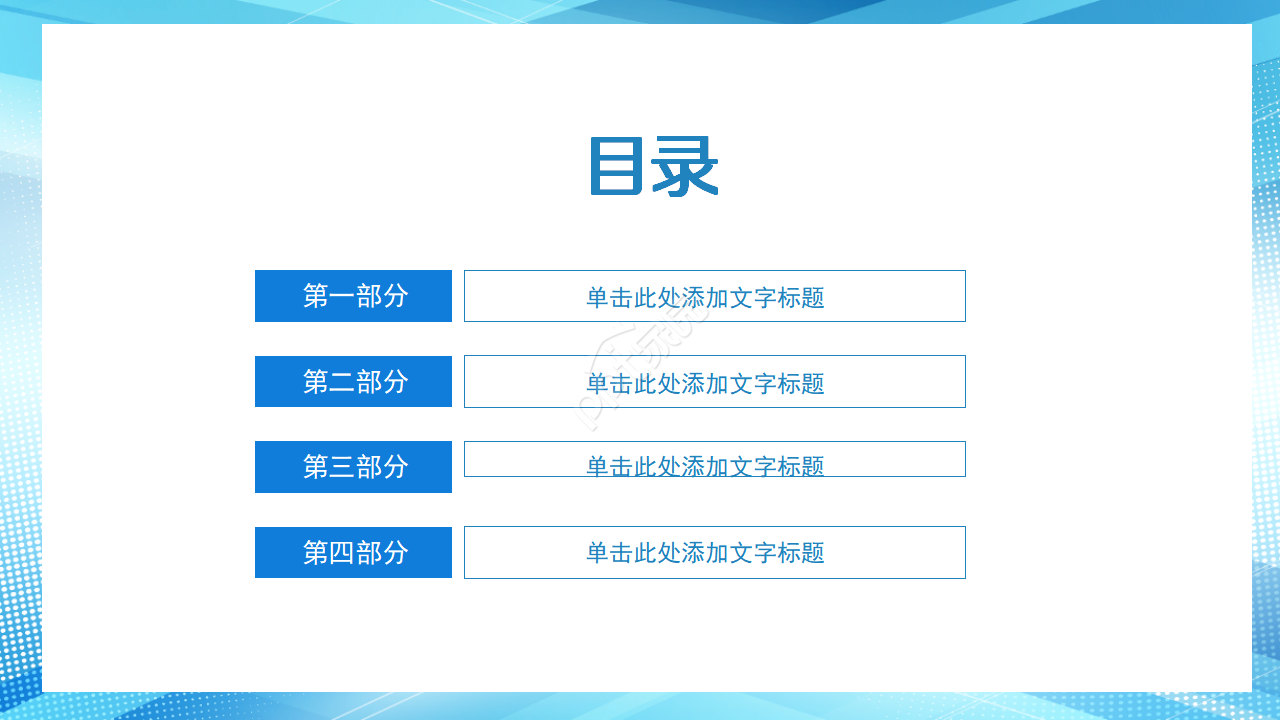 目录

第一部分
单击此处添加文字标题

第二部分
单击此处添加文字标题

第三部分
单击此处添加文字标题

第四部分
单击此处添加文字标题